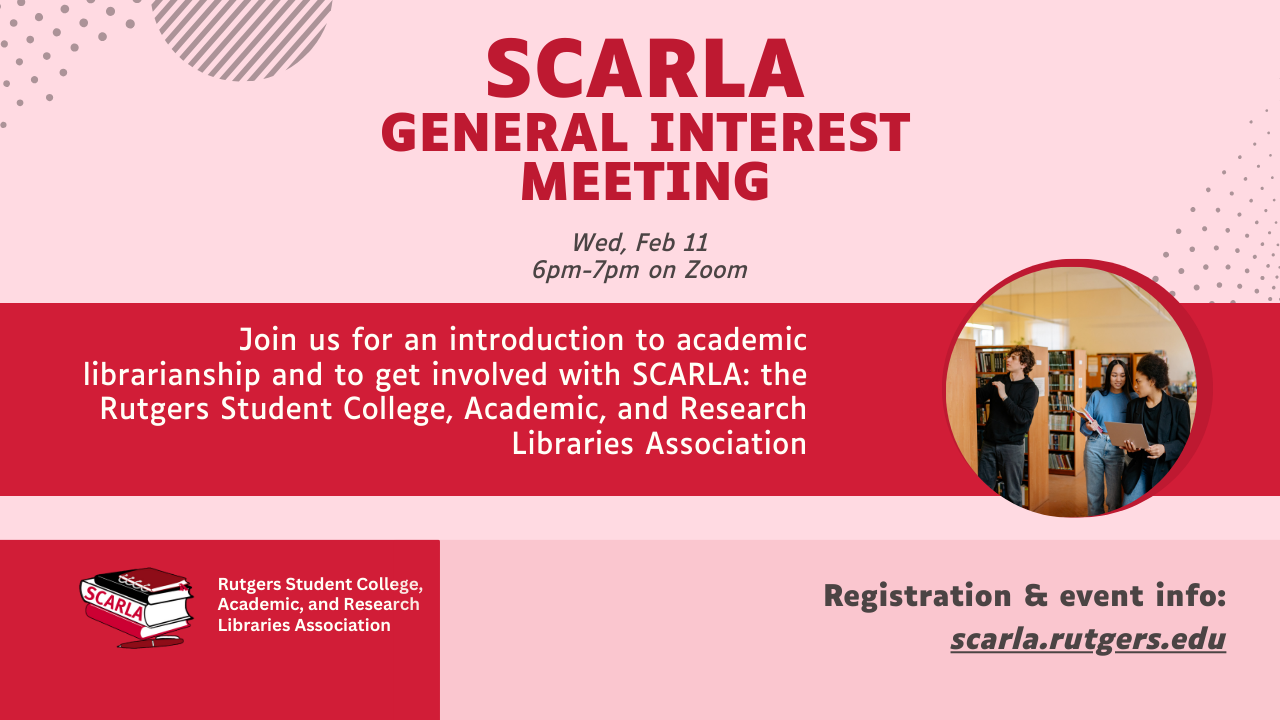 SCARLA
GENERAL INTEREST MEETING

Wed, Feb 11
6pm-7pm on Zoom

Join us for an introduction to academic librarianship and to get involved with SCARLA: the Rutgers Student College, Academic, and Research Libraries Association

SCARLA

Rutgers Student College, Academic, and Research Libraries Association

Registration & event info:
scarla.rutgers.edu